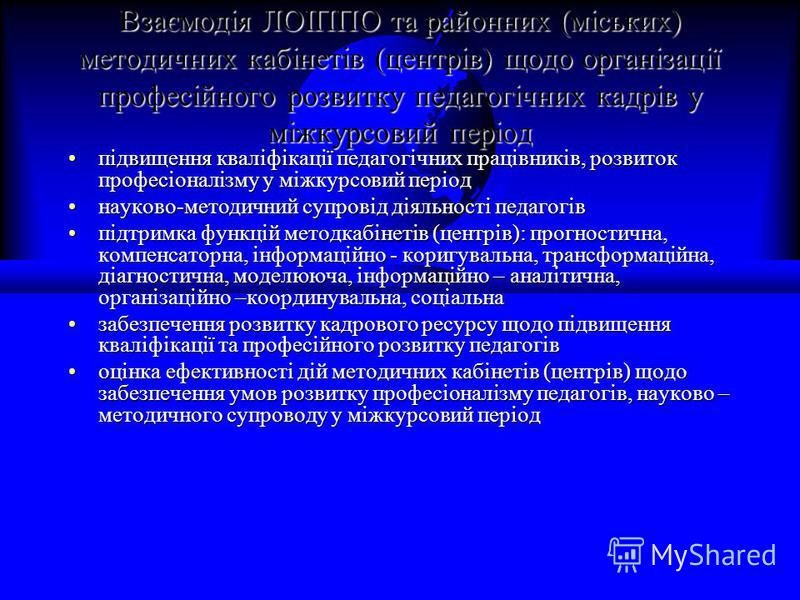 Взаємодія ЛОІППО та районних (міських) методичних кабінетів (центрів) щодо організації професійного розвитку педагогічних кадрів у міжкурсовий період

• підвищення кваліфікації педагогічних працівників, розвиток професіоналізму у міжкурсовий період
• науково-методичний супровід діяльності педагогів
• підтримка функцій методкабінетів (центрів): прогностична, компенсаторна, інформаційно - коригувальна, трансформаційна, діагностична, моделююча, інформаційно – аналітична, організаційно –координувальна, соціальна
• забезпечення розвитку кадрового ресурсу щодо підвищення кваліфікації та професійного розвитку педагогів
• оцінка ефективності дій методичних кабінетів (центрів) щодо забезпечення умов розвитку професіоналізму педагогів, науково – методичного супроводу у міжкурсовий період

MyShared